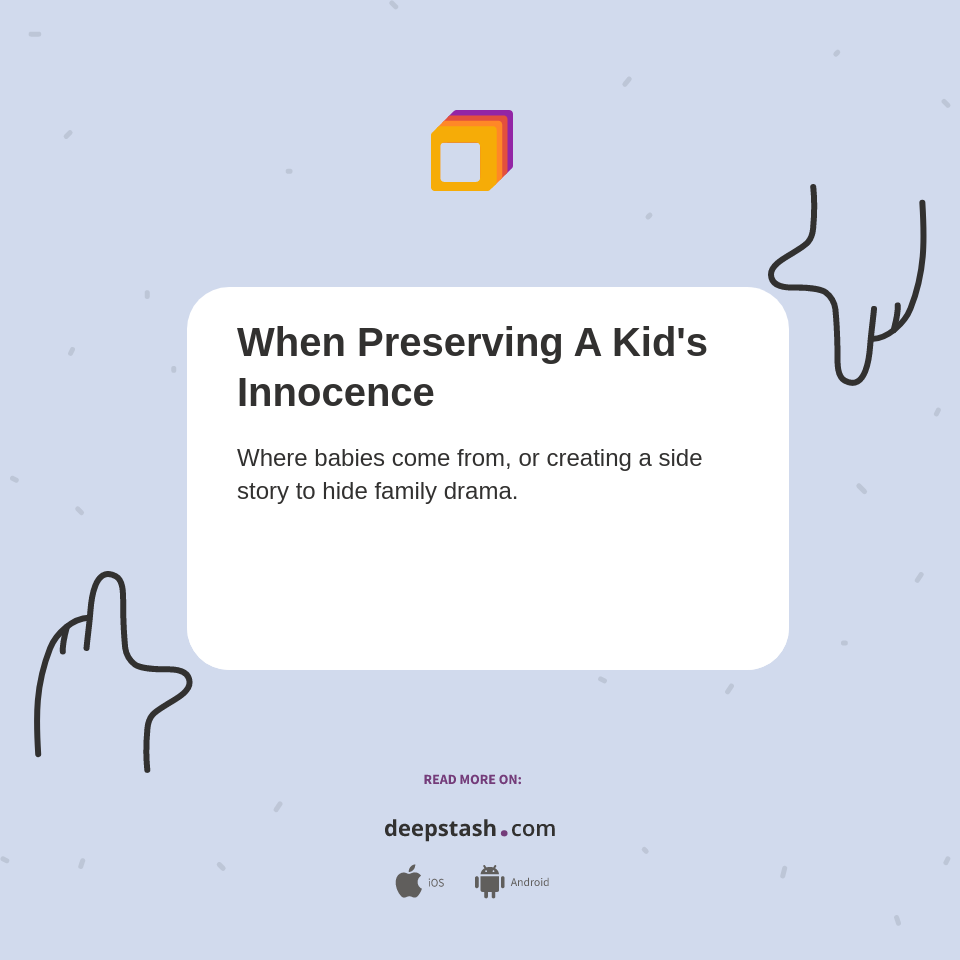 When Preserving A Kid's Innocence

Where babies come from, or creating a side story to hide family drama.

READ MORE ON:

deepstash.com

iOS Android